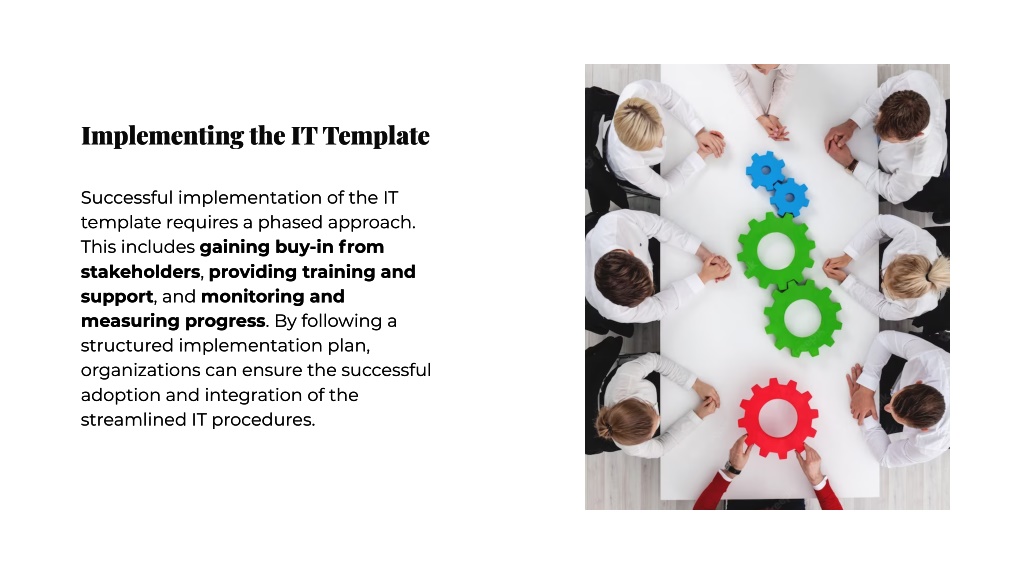 Implementing the IT Template

Successful implementation of the IT template requires a phased approach. This includes gaining buy-in from stakeholders, providing training and support, and monitoring and measuring progress. By following a structured implementation plan, organizations can ensure the successful adoption and integration of the streamlined IT procedures.